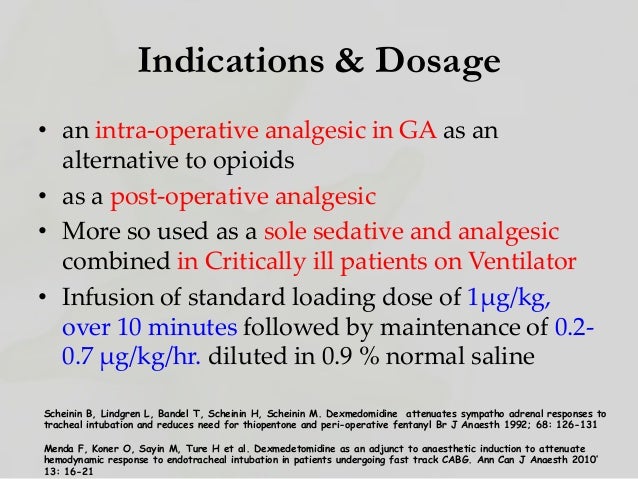 Indications & Dosage

• an intra-operative analgesic in GA as an alternative to opioids

• as a post-operative analgesic

• More so used as a sole sedative and analgesic combined in Critically ill patients on Ventilator

• Infusion of standard loading dose of 1μg/kg, over 10 minutes followed by maintenance of 0.2-0.7 μg/kg/hr. diluted in 0.9 % normal saline

Scheinin B, Lindgren L, Bandel T, Scheinin H, Scheinin M. Dexmedomidine attenuates sympatho adrenal responses to tracheal intubation and reduces need for thiopentone and peri-operative fentanyl Br J Anaesth 1992; 68: 126-131

Menda F, Koner O, Sayin M, Ture H et al. Dexmedetomidine as an adjunct to anaesthetic induction to attenuate hemodynamic response to endotracheal intubation in patients undergoing fast track CABG. Ann Can J Anaesth 2010' 13: 16-21